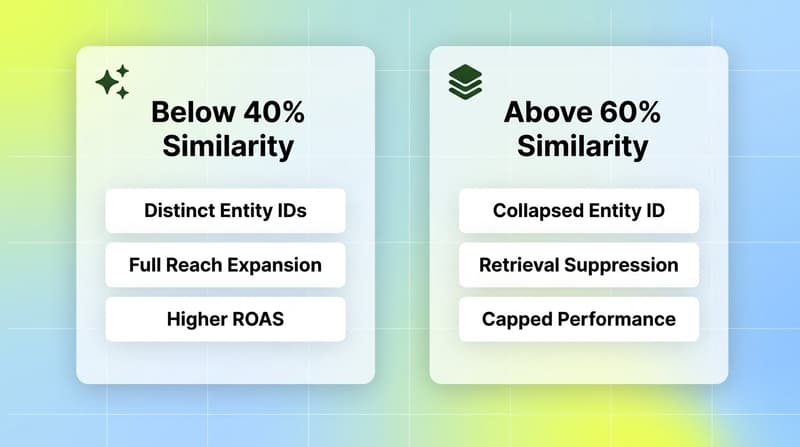 Below 40% Similarity

Distinct Entity IDs

Full Reach Expansion

Higher ROAS

Above 60% Similarity

Collapsed Entity ID

Retrieval Suppression

Capped Performance